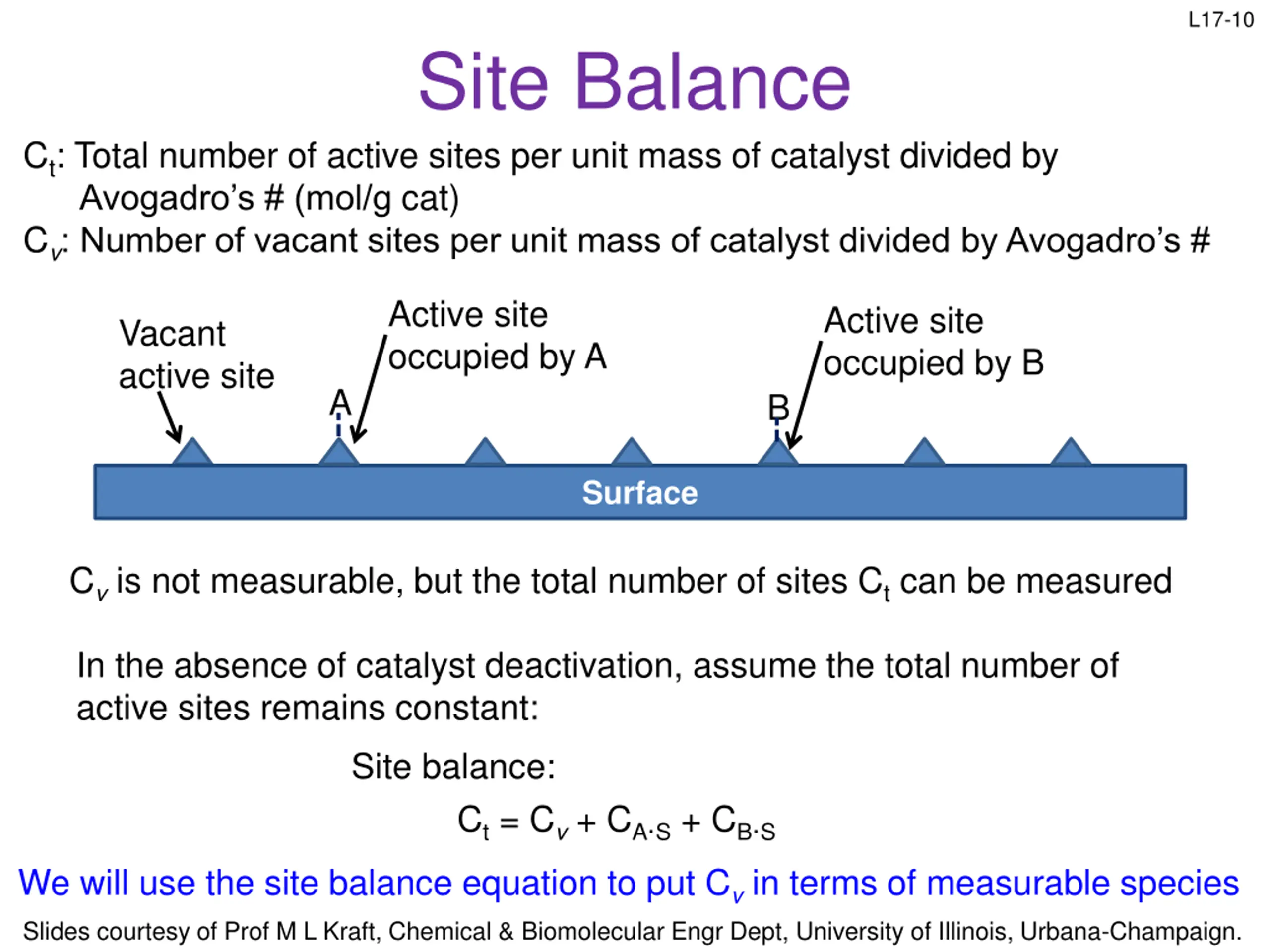 L17-10

Site Balance

$C_t$: Total number of active sites per unit mass of catalyst divided by Avogadro's # (mol/g cat)
$C_v$: Number of vacant sites per unit mass of catalyst divided by Avogadro's #

Vacant active site

Active site occupied by A

Active site occupied by B

A

B

Surface

$C_v$ is not measurable, but the total number of sites $C_t$ can be measured

In the absence of catalyst deactivation, assume the total number of active sites remains constant:

Site balance:

$C_t = C_v + C_{A \cdot S} + C_{B \cdot S}$

We will use the site balance equation to put $C_v$ in terms of measurable species

Slides courtesy of Prof M L Kraft, Chemical & Biomolecular Engr Dept, University of Illinois, Urbana-Champaign.